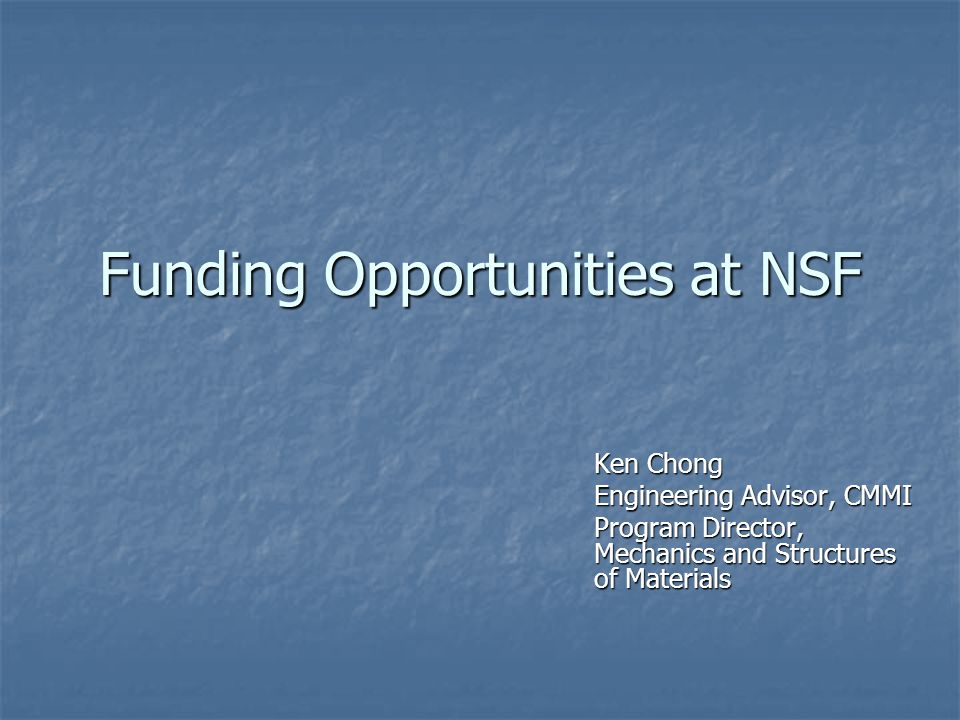 Funding Opportunities at NSF

Ken Chong

Engineering Advisor, CMMI

Program Director, Mechanics and Structures of Materials